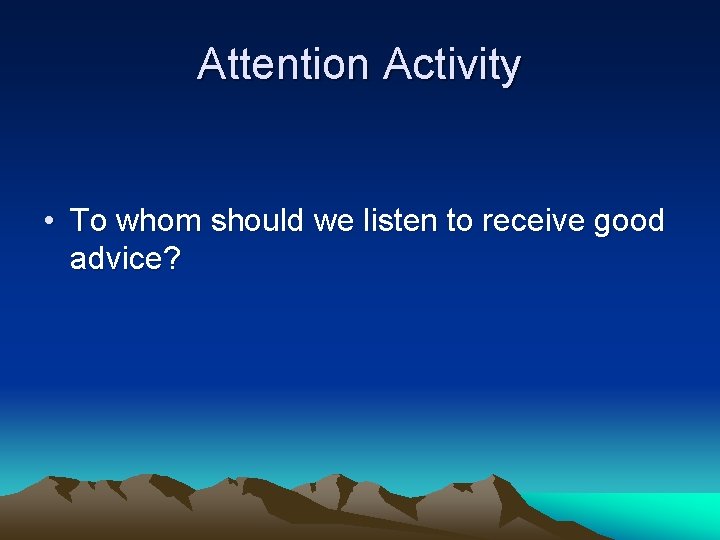 Attention Activity

• To whom should we listen to receive good advice?